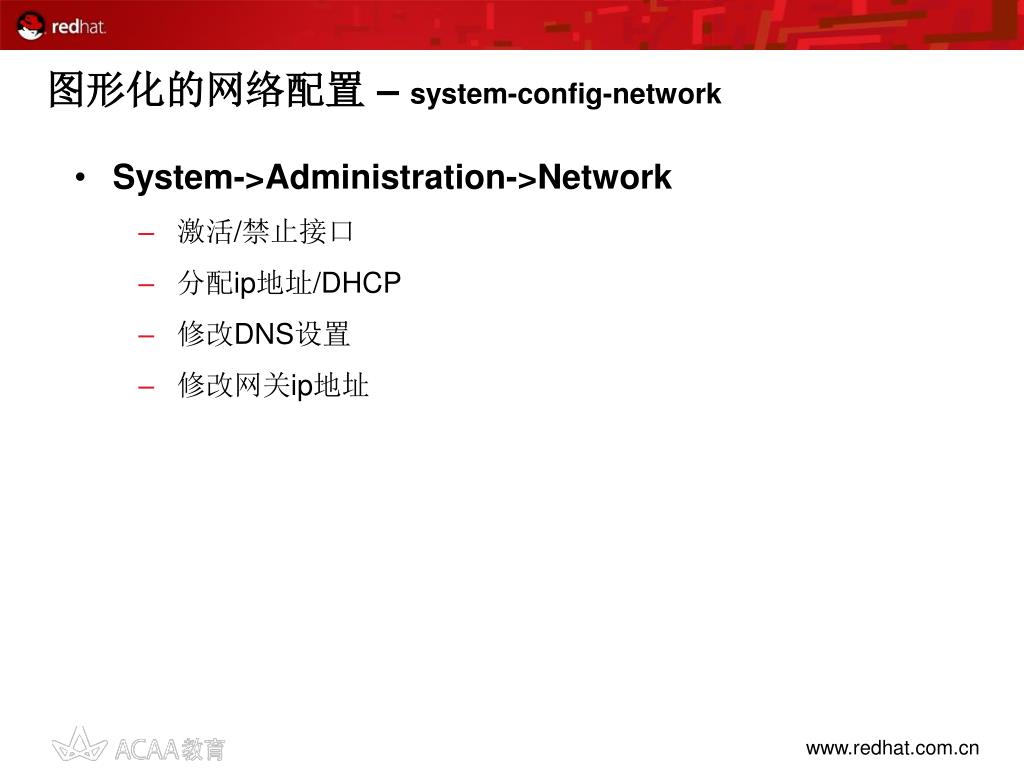 redhat.

图形化的网络配置 – system-config-network

• System->Administration->Network
  – 激活/禁止接口
  – 分配ip地址/DHCP
  – 修改DNS设置
  – 修改网关ip地址

ACAA教育

www.redhat.com.cn